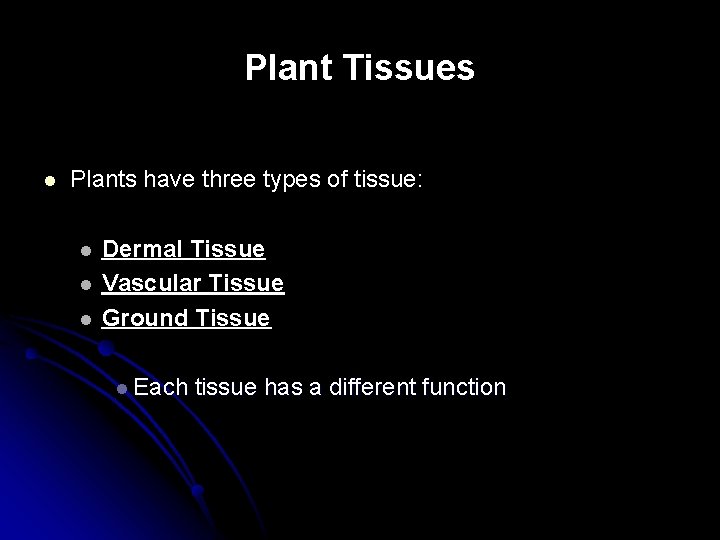 Plant Tissues

Plants have three types of tissue:

Dermal Tissue
Vascular Tissue
Ground Tissue

Each tissue has a different function